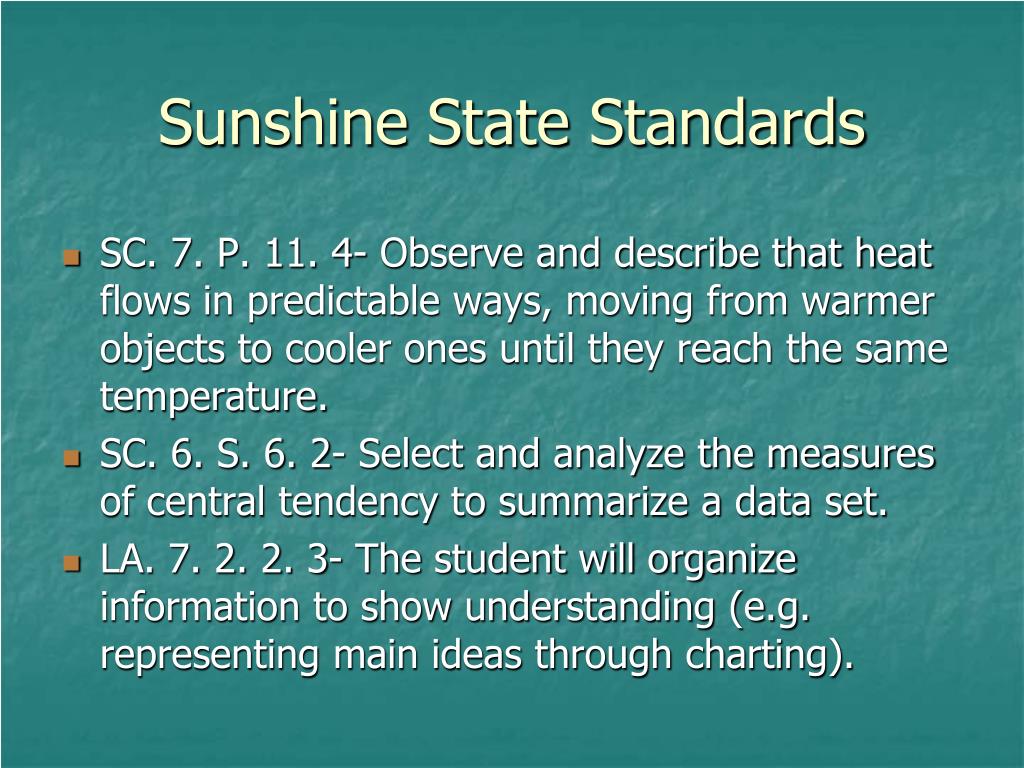 Sunshine State Standards

SC. 7. P. 11. 4- Observe and describe that heat flows in predictable ways, moving from warmer objects to cooler ones until they reach the same temperature.

SC. 6. S. 6. 2- Select and analyze the measures of central tendency to summarize a data set.

LA. 7. 2. 2. 3- The student will organize information to show understanding (e.g. representing main ideas through charting).